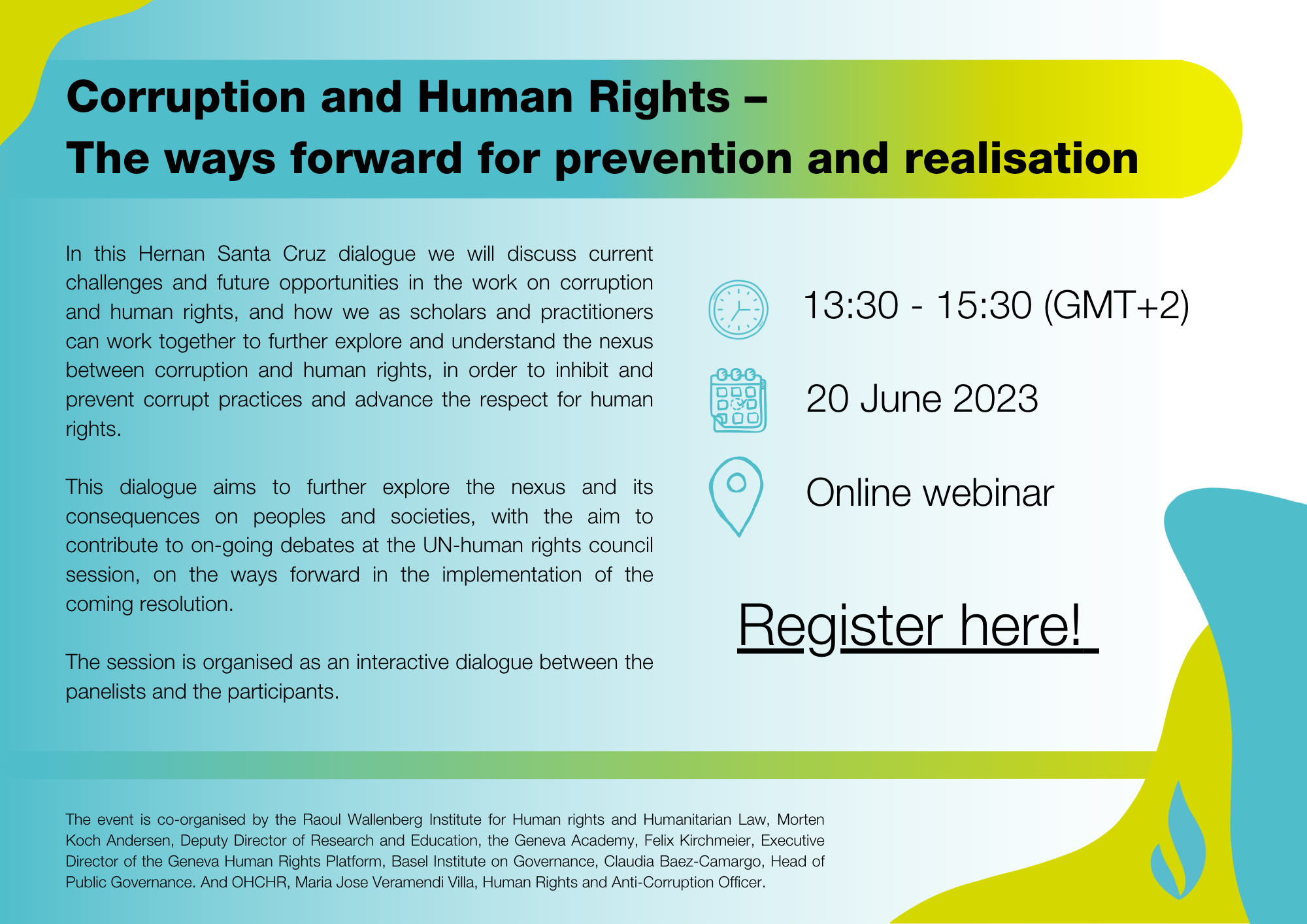 Corruption and Human Rights –
The ways forward for prevention and realisation

In this Hernan Santa Cruz dialogue we will discuss current challenges and future opportunities in the work on corruption and human rights, and how we as scholars and practitioners can work together to further explore and understand the nexus between corruption and human rights, in order to inhibit and prevent corrupt practices and advance the respect for human rights.

This dialogue aims to further explore the nexus and its consequences on peoples and societies, with the aim to contribute to on-going debates at the UN-human rights council session, on the ways forward in the implementation of the coming resolution.

The session is organised as an interactive dialogue between the panelists and the participants.

13:30 - 15:30 (GMT+2)

20 June 2023

Online webinar

Register here!

The event is co-organised by the Raoul Wallenberg Institute for Human rights and Humanitarian Law, Morten Koch Andersen, Deputy Director of Research and Education, the Geneva Academy, Felix Kirchmeier, Executive Director of the Geneva Human Rights Platform, Basel Institute on Governance, Claudia Baez-Camargo, Head of Public Governance. And OHCHR, Maria Jose Veramendi Villa, Human Rights and Anti-Corruption Officer.